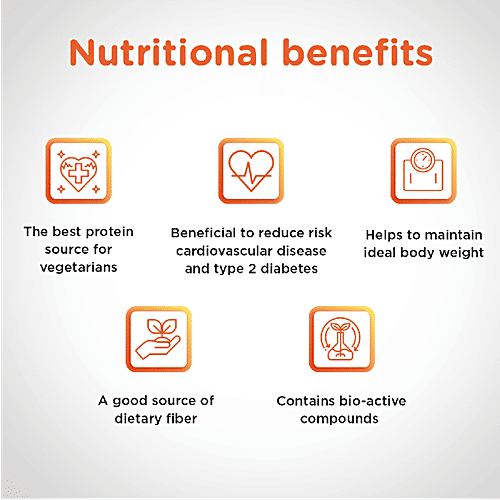 Nutritional benefits

The best protein source for vegetarians

Beneficial to reduce risk cardiovascular disease and type 2 diabetes

Helps to maintain ideal body weight

A good source of dietary fiber

Contains bio-active compounds